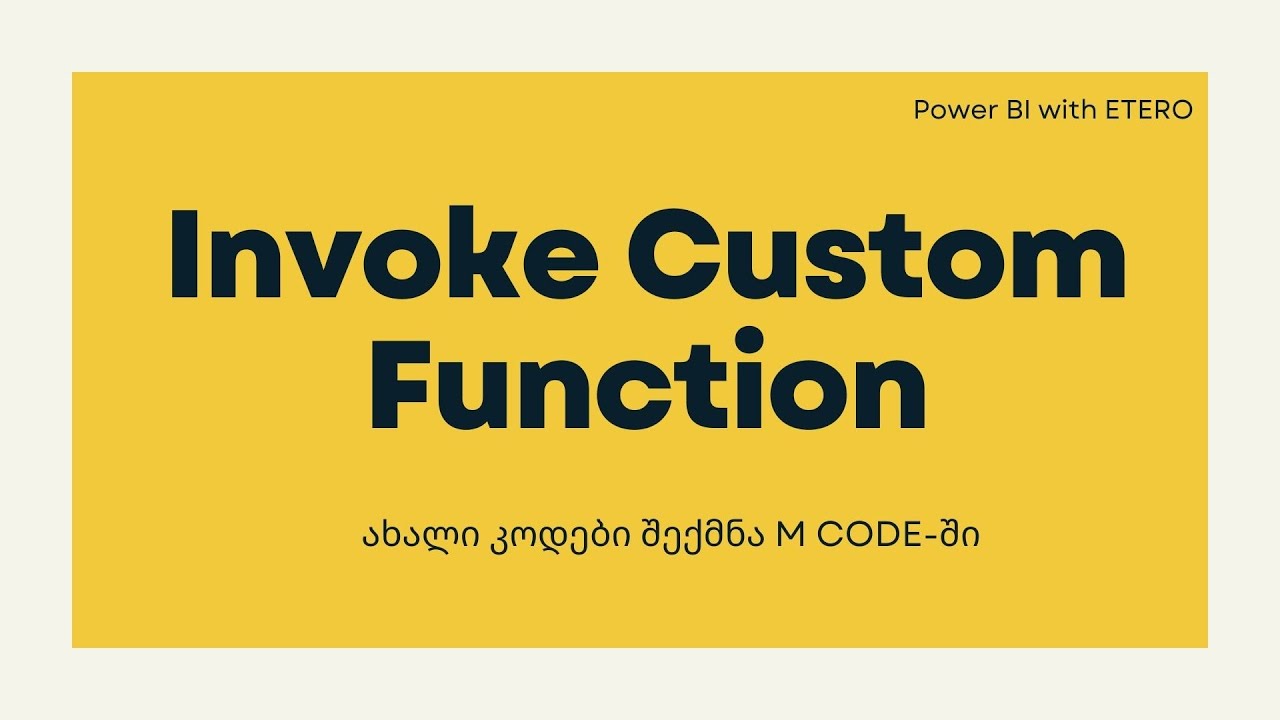 Power BI with ETERO

Invoke Custom Function

ახალი კოდები შექმნა M CODE-ში